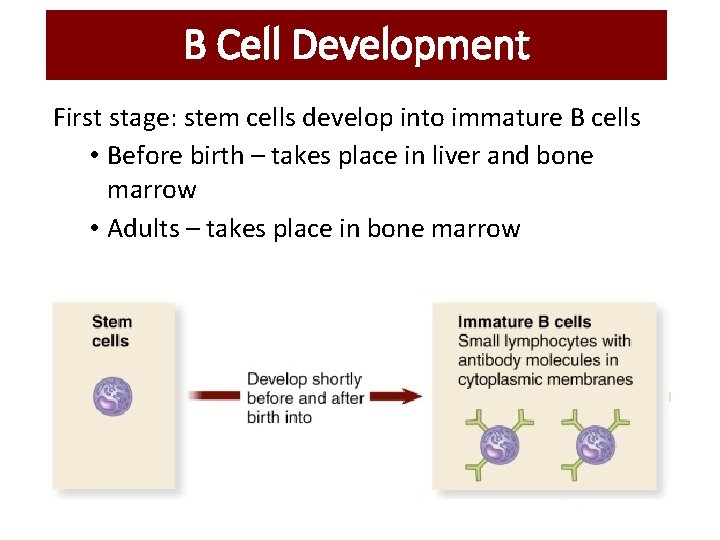 B Cell Development

First stage: stem cells develop into immature B cells

• Before birth – takes place in liver and bone marrow
• Adults – takes place in bone marrow

Stem cells

Develop shortly before and after birth into

Immature B cells
Small lymphocytes with antibody molecules in cytoplasmic membranes